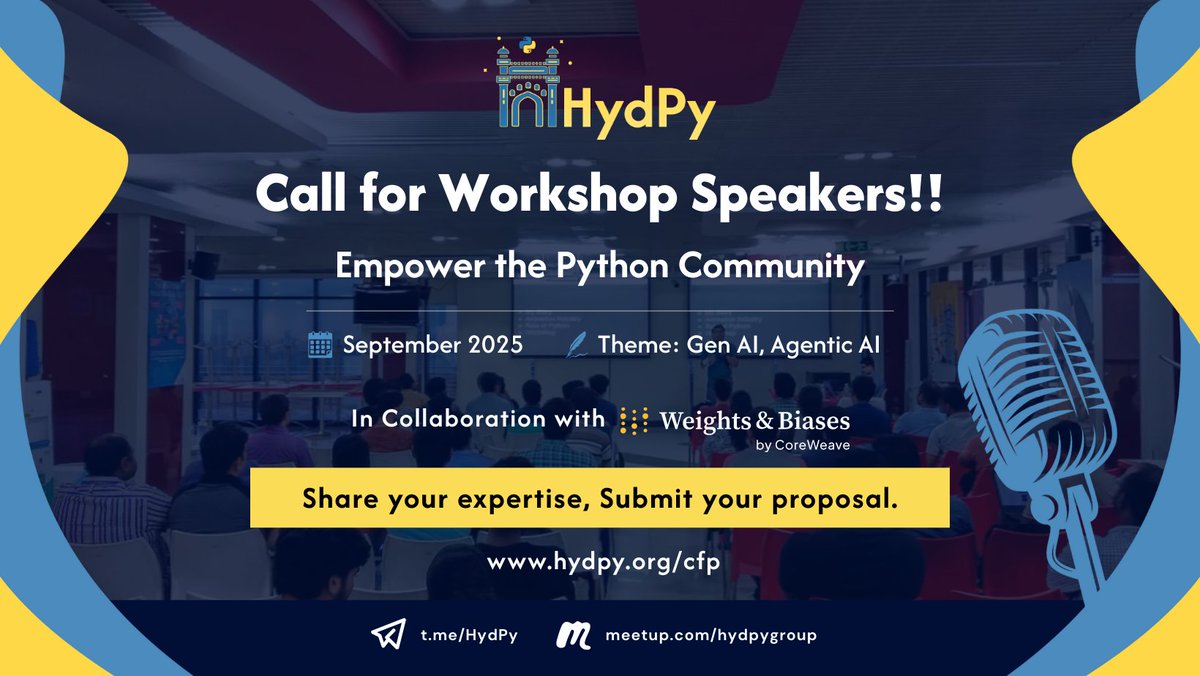 HydPy

Call for Workshop Speakers!!

Empower the Python Community

September 2025 Theme: Gen AI, Agentic AI

In Collaboration with Weights & Biases by CoreWeave

Share your expertise, Submit your proposal.

www.hydpy.org/cfp

t.me/HydPy meetup.com/hydpygroup